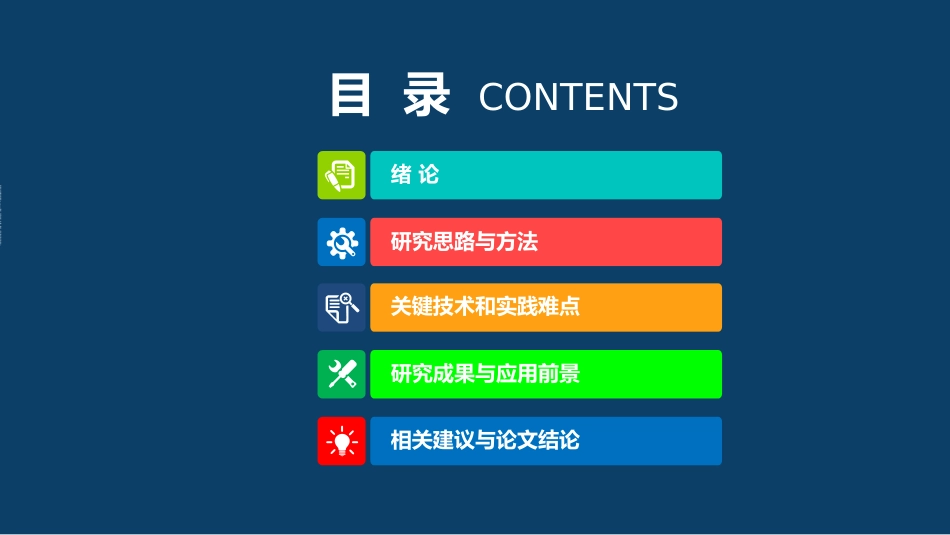 目 录 CONTENTS

绪 论

研究思路与方法

关键技术和实践难点

研究成果与应用前景

相关建议与论文结论